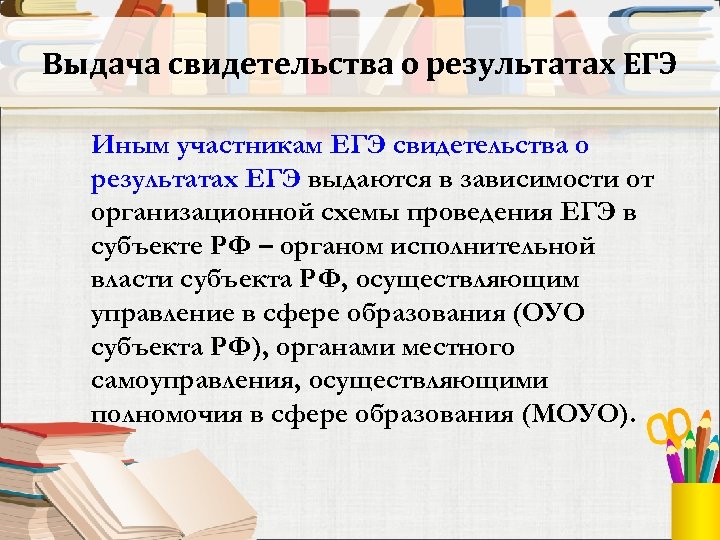 Выдача свидетельства о результатах ЕГЭ

Иным участникам ЕГЭ свидетельства о результатах ЕГЭ выдаются в зависимости от организационной схемы проведения ЕГЭ в субъекте РФ – органом исполнительной власти субъекта РФ, осуществляющим управление в сфере образования (ОУО субъекта РФ), органами местного самоуправления, осуществляющими полномочия в сфере образования (МОУО).